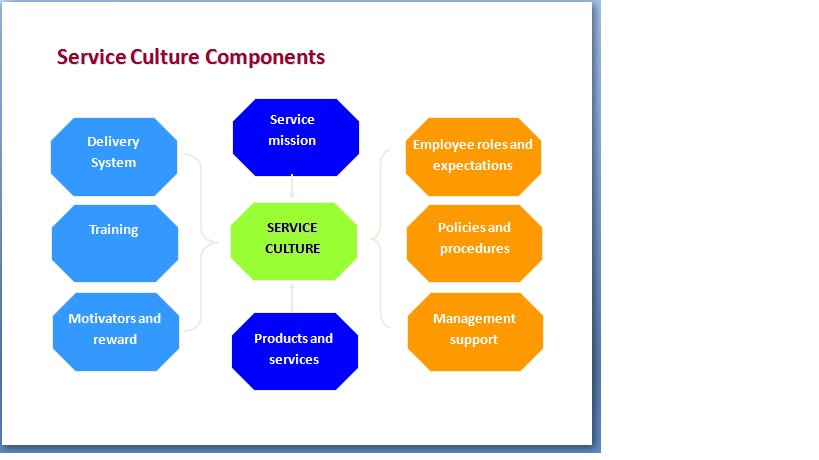 Service Culture Components

Delivery System

Training

Motivators and reward

Service mission

SERVICE CULTURE

Products and services

Employee roles and expectations

Policies and procedures

Management support